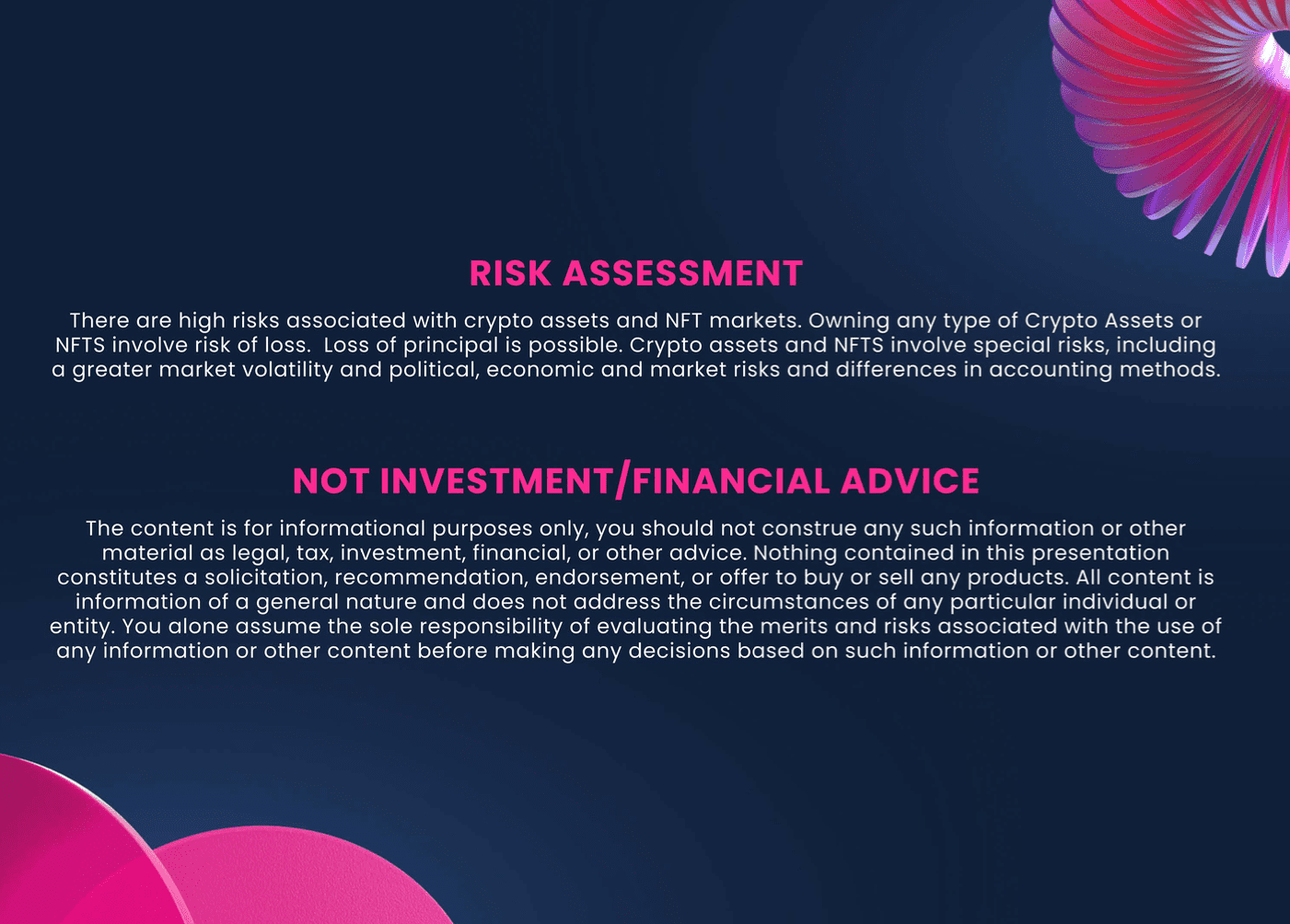 RISK ASSESSMENT

There are high risks associated with crypto assets and NFT markets. Owning any type of Crypto Assets or NFTS involve risk of loss.  Loss of principal is possible. Crypto assets and NFTS involve special risks, including a greater market volatility and political, economic and market risks and differences in accounting methods.

NOT INVESTMENT/FINANCIAL ADVICE

The content is for informational purposes only, you should not construe any such information or other material as legal, tax, investment, financial, or other advice. Nothing contained in this presentation constitutes a solicitation, recommendation, endorsement, or offer to buy or sell any products. All content is information of a general nature and does not address the circumstances of any particular individual or entity. You alone assume the sole responsibility of evaluating the merits and risks associated with the use of any information or other content before making any decisions based on such information or other content.